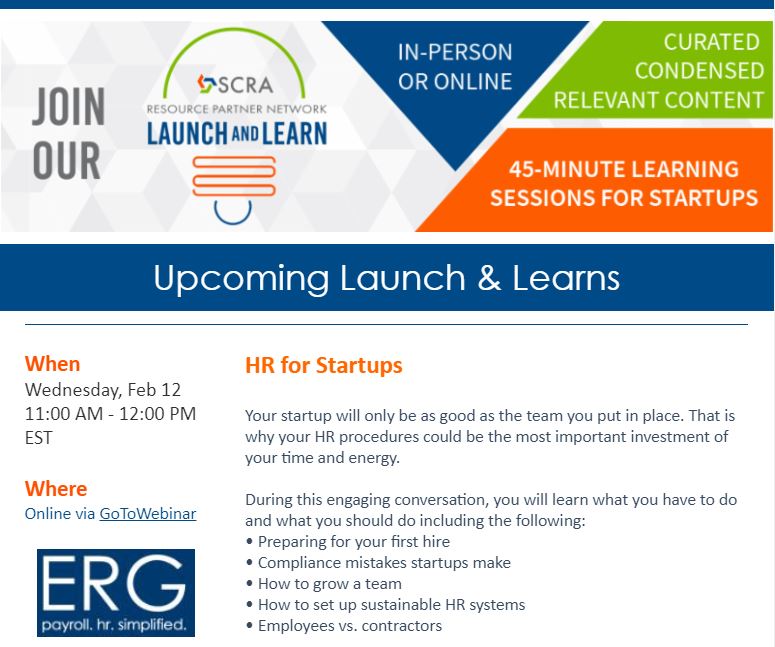 JOIN OUR

SCRA
RESOURCE PARTNER NETWORK
LAUNCH AND LEARN

IN-PERSON OR ONLINE

CURATED CONDENSED RELEVANT CONTENT

45-MINUTE LEARNING SESSIONS FOR STARTUPS

Upcoming Launch & Learns

When
Wednesday, Feb 12
11:00 AM - 12:00 PM EST

Where
Online via GoToWebinar

ERG
payroll. hr. simplified.

HR for Startups

Your startup will only be as good as the team you put in place. That is why your HR procedures could be the most important investment of your time and energy.

During this engaging conversation, you will learn what you have to do and what you should do including the following:
• Preparing for your first hire
• Compliance mistakes startups make
• How to grow a team
• How to set up sustainable HR systems
• Employees vs. contractors